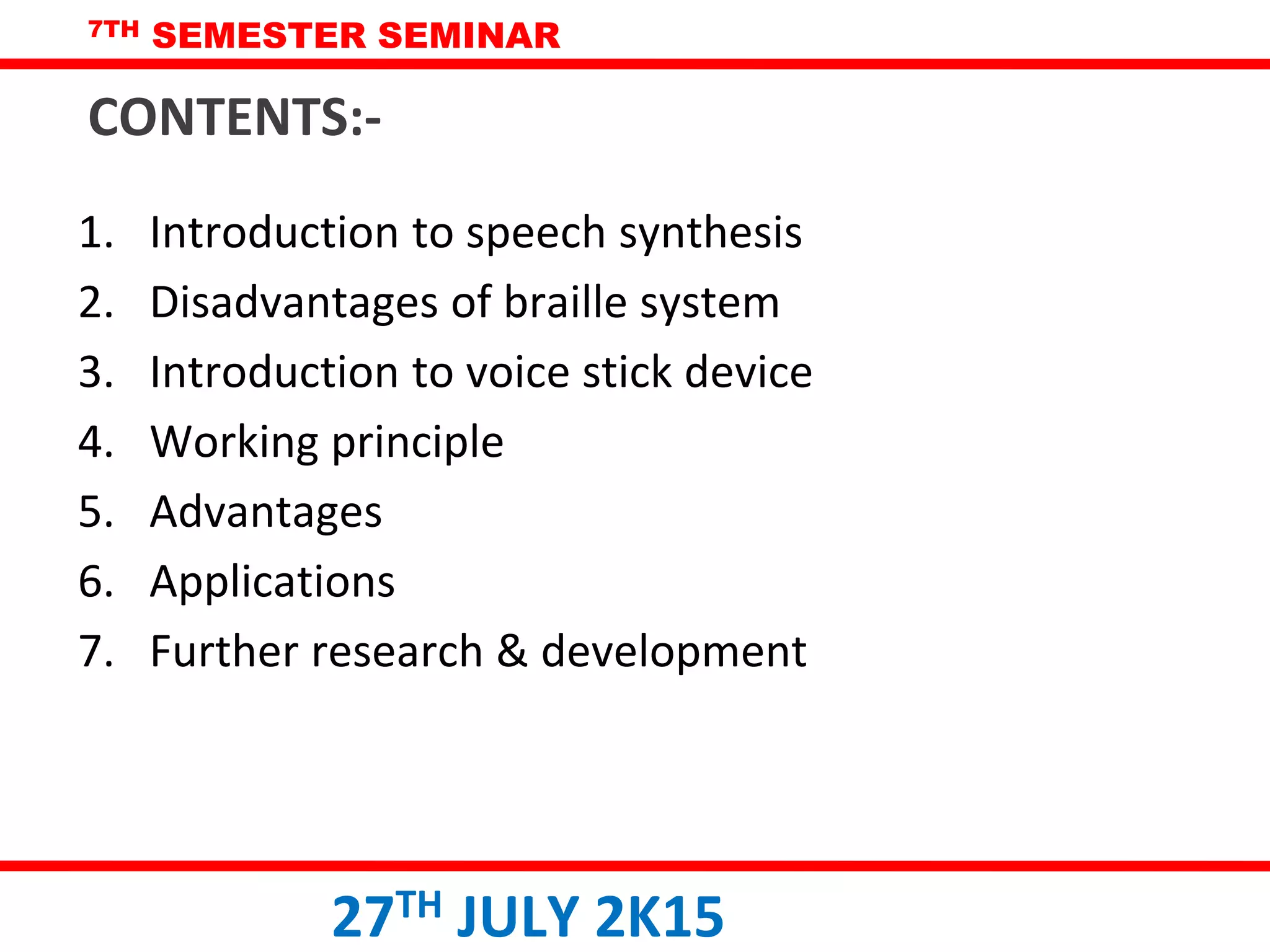 7TH SEMESTER SEMINAR

CONTENTS:-

1. Introduction to speech synthesis
2. Disadvantages of braille system
3. Introduction to voice stick device
4. Working principle
5. Advantages
6. Applications
7. Further research & development

27TH JULY 2K15